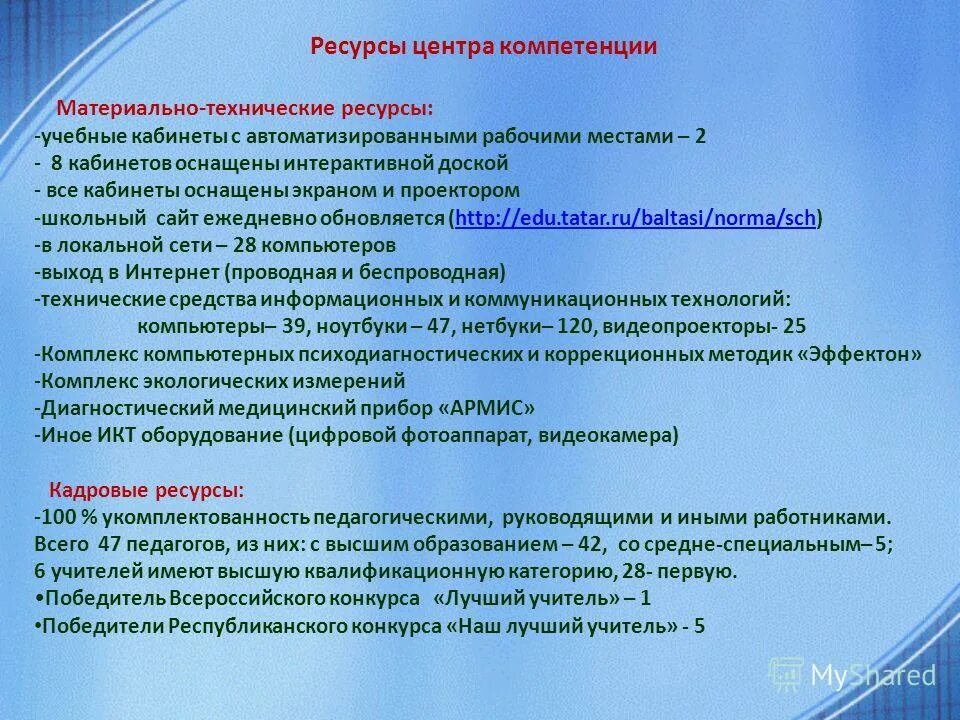 Ресурсы центра компетенции

Материально-технические ресурсы:
-учебные кабинеты с автоматизированными рабочими местами – 2
- 8 кабинетов оснащены интерактивной доской
- все кабинеты оснащены экраном и проектором
-школьный сайт ежедневно обновляется (http://edu.tatar.ru/baltasi/norma/sch)
-в локальной сети – 28 компьютеров
-выход в Интернет (проводная и беспроводная)
-технические средства информационных и коммуникационных технологий:
компьютеры– 39, ноутбуки – 47, нетбуки– 120, видеопроекторы- 25
-Комплекс компьютерных психодиагностических и коррекционных методик «Эффектон»
-Комплекс экологических измерений
-Диагностический медицинский прибор «АРМИС»
-Иное ИКТ оборудование (цифровой фотоаппарат, видеокамера)

Кадровые ресурсы:
-100 % укомплектованность педагогическими, руководящими и иными работниками.
Всего 47 педагогов, из них: с высшим образованием – 42, со средне-специальным– 5;
6 учителей имеют высшую квалификационную категорию, 28- первую.
•Победитель Всероссийского конкурса «Лучший учитель» – 1
•Победители Республиканского конкурса «Наш лучший учитель» - 5

MyShared